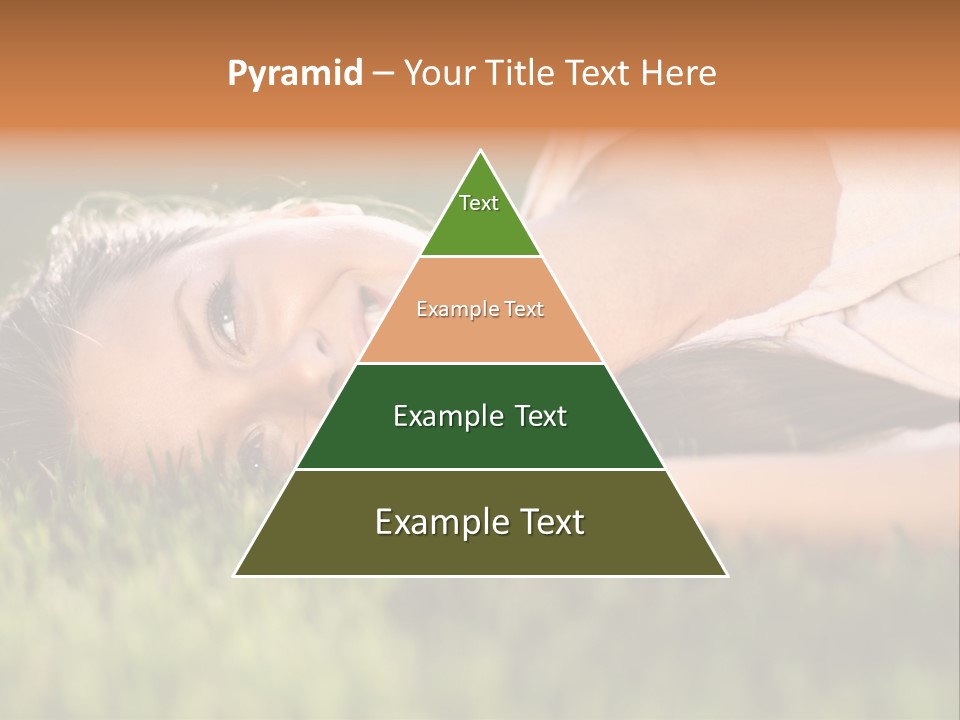 Pyramid – Your Title Text Here

Text

Example Text

Example Text

Example Text